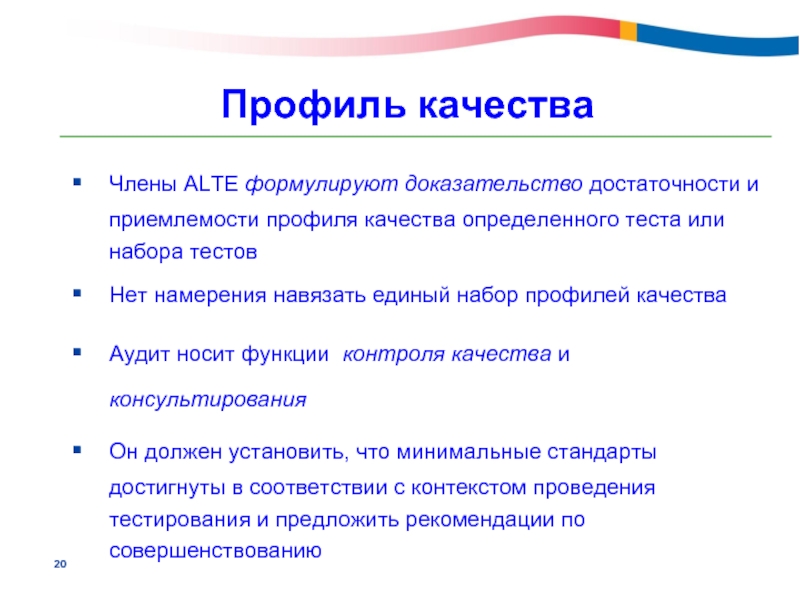 Профиль качества

▪ Члены ALTE формулируют доказательство достаточности и приемлемости профиля качества определенного теста или набора тестов

▪ Нет намерения навязать единый набор профилей качества

▪ Аудит носит функции контроля качества и консультирования

▪ Он должен установить, что минимальные стандарты достигнуты в соответствии с контекстом проведения тестирования и предложить рекомендации по совершенствованию

20